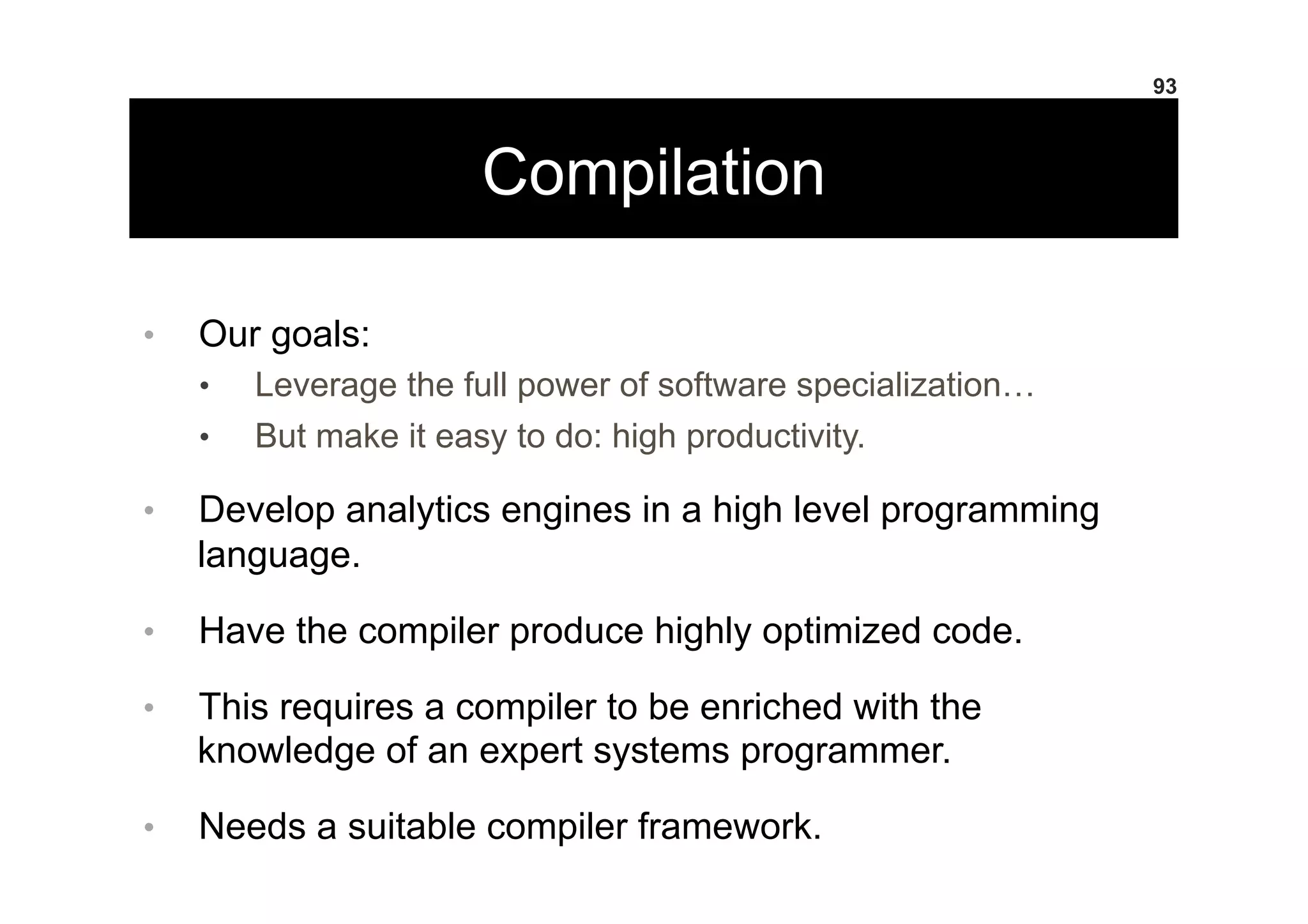 93

Compilation

• Our goals:
  • Leverage the full power of software specialization…
  • But make it easy to do: high productivity.

• Develop analytics engines in a high level programming language.

• Have the compiler produce highly optimized code.

• This requires a compiler to be enriched with the knowledge of an expert systems programmer.

• Needs a suitable compiler framework.